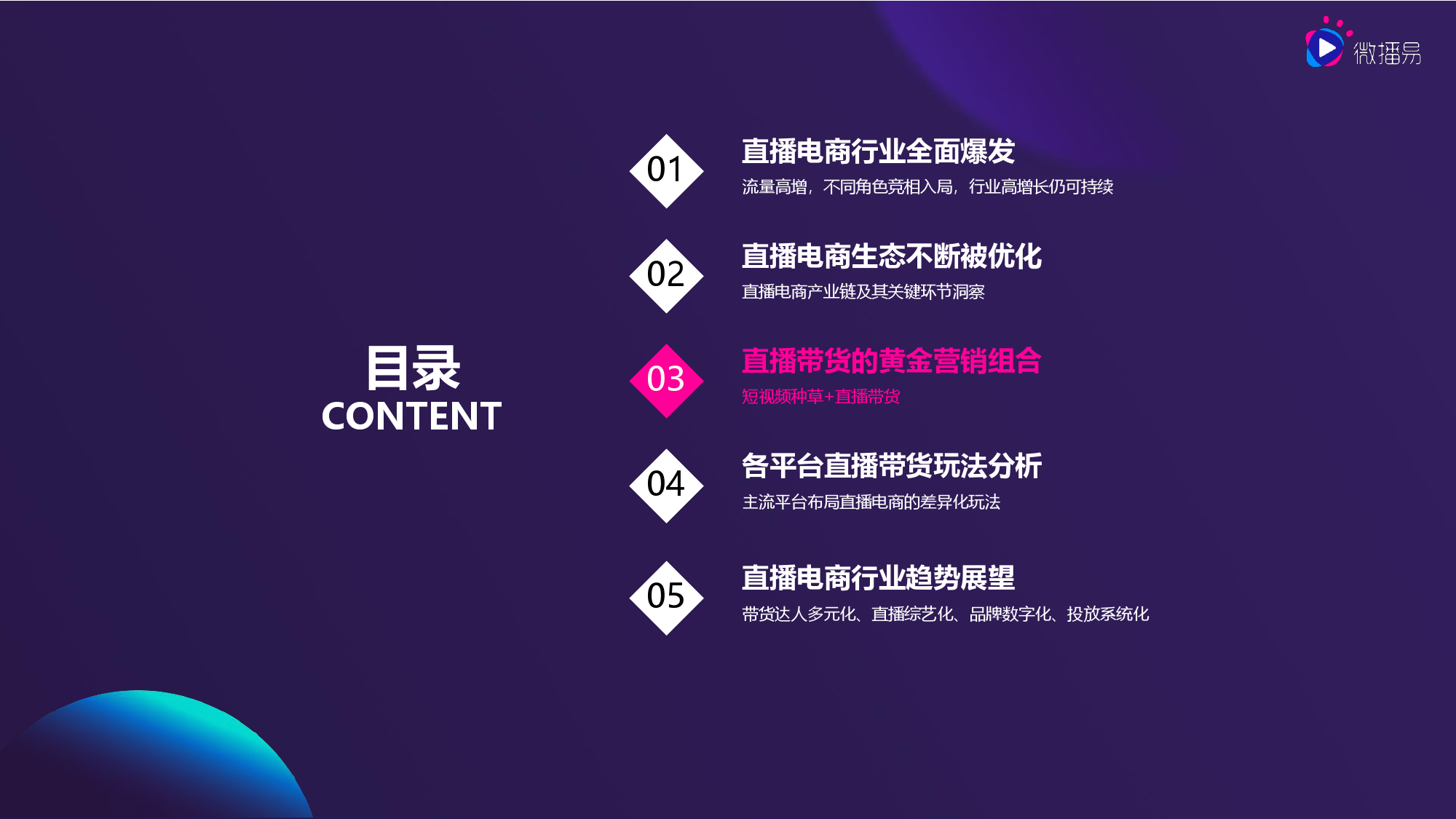 微播易

目录
CONTENT

01
直播电商行业全面爆发
流量高增，不同角色竞相入局，行业高增长仍可持续

02
直播电商生态不断被优化
直播电商产业链及其关键环节洞察

03
直播带货的黄金营销组合
短视频种草+直播带货

04
各平台直播带货玩法分析
主流平台布局直播电商的差异化玩法

05
直播电商行业趋势展望
带货达人多元化、直播综艺化、品牌数字化、投放系统化